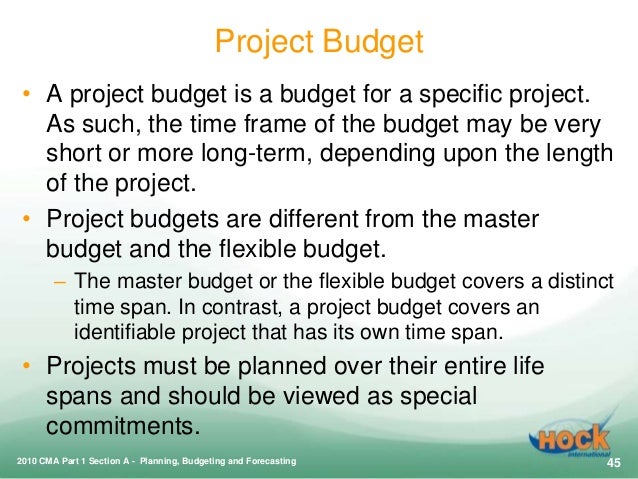 Project Budget

• A project budget is a budget for a specific project. As such, the time frame of the budget may be very short or more long-term, depending upon the length of the project.

• Project budgets are different from the master budget and the flexible budget.

– The master budget or the flexible budget covers a distinct time span. In contrast, a project budget covers an identifiable project that has its own time span.

• Projects must be planned over their entire life spans and should be viewed as special commitments.

HOCK international

2010 CMA Part 1 Section A - Planning, Budgeting and Forecasting

45